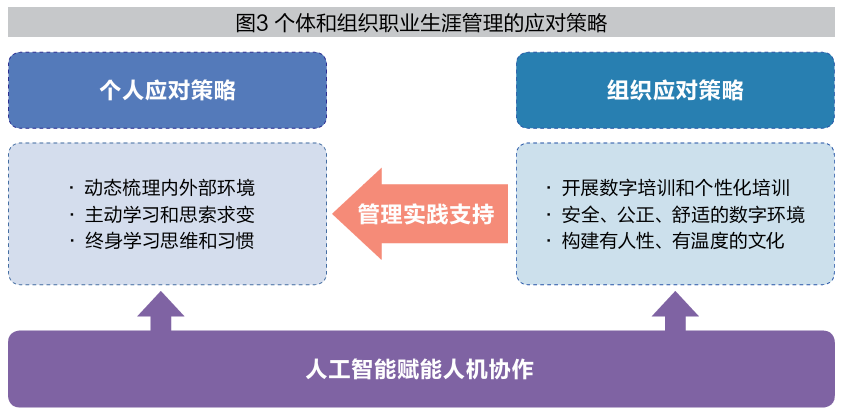 图3 个体和组织职业生涯管理的应对策略

个人应对策略

· 动态梳理内外部环境
· 主动学习和思索求变
· 终身学习思维和习惯

管理实践支持

组织应对策略

· 开展数字培训和个性化培训
· 安全、公正、舒适的数字环境
· 构建有人性、有温度的文化

人工智能赋能人机协作